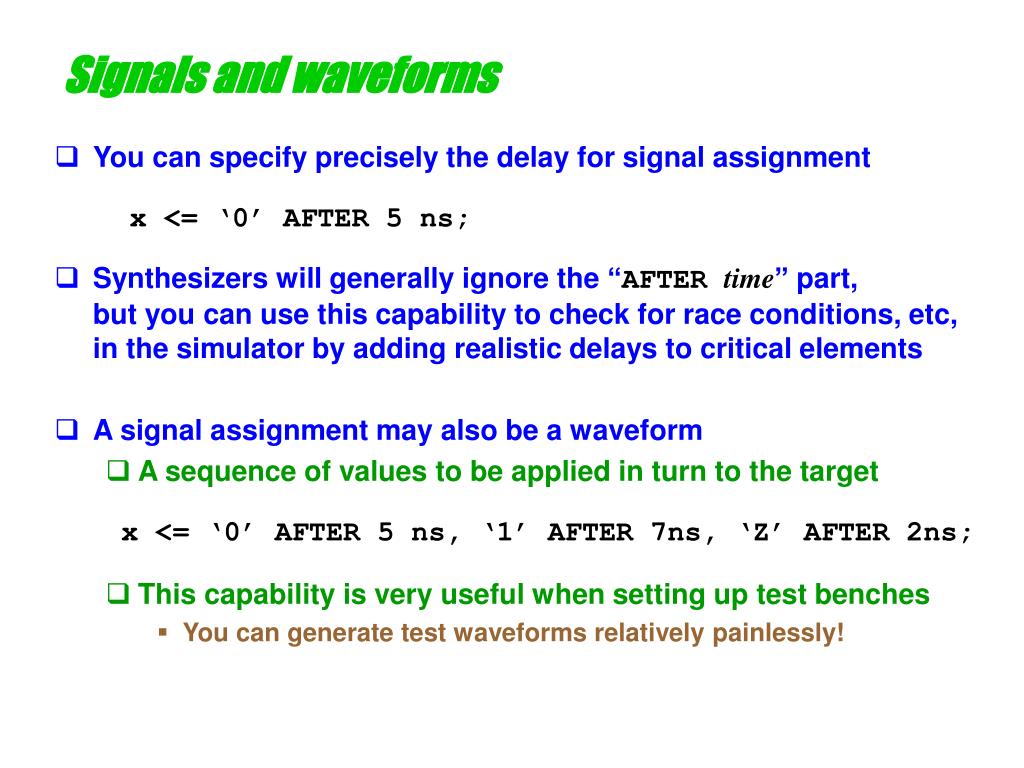 Signals and waveforms

❑ You can specify precisely the delay for signal assignment

x <= ‘0’ AFTER 5 ns;

❑ Synthesizers will generally ignore the “AFTER time” part, but you can use this capability to check for race conditions, etc, in the simulator by adding realistic delays to critical elements

❑ A signal assignment may also be a waveform

❑ A sequence of values to be applied in turn to the target

x <= ‘0’ AFTER 5 ns, ‘1’ AFTER 7ns, ‘Z’ AFTER 2ns;

❑ This capability is very useful when setting up test benches

▪ You can generate test waveforms relatively painlessly!